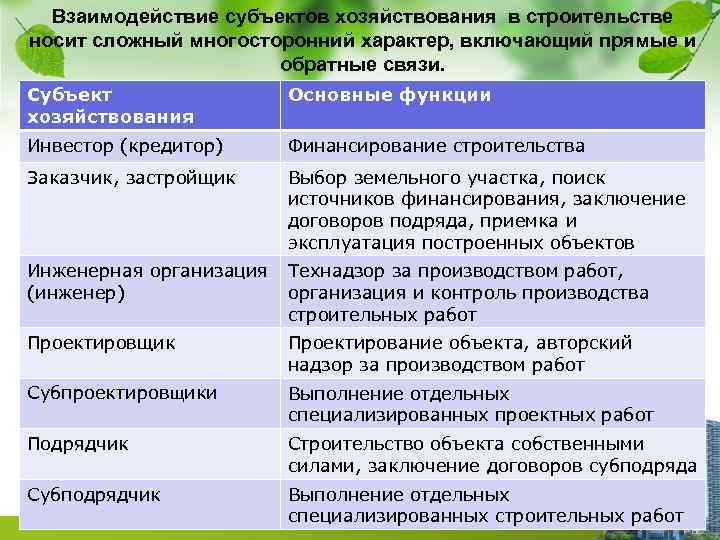 Взаимодействие субъектов хозяйствования в строительстве носит сложный многосторонний характер, включающий прямые и обратные связи.

| Субъект хозяйствования | Основные функции |
|---|---|
| Инвестор (кредитор) | Финансирование строительства |
| Заказчик, застройщик | Выбор земельного участка, поиск источников финансирования, заключение договоров подряда, приемка и эксплуатация построенных объектов |
| Инженерная организация (инженер) | Технадзор за производством работ, организация и контроль производства строительных работ |
| Проектировщик | Проектирование объекта, авторский надзор за производством работ |
| Субпроектировщики | Выполнение отдельных специализированных проектных работ |
| Подрядчик | Строительство объекта собственными силами, заключение договоров субподряда |
| Субподрядчик | Выполнение отдельных специализированных строительных работ |